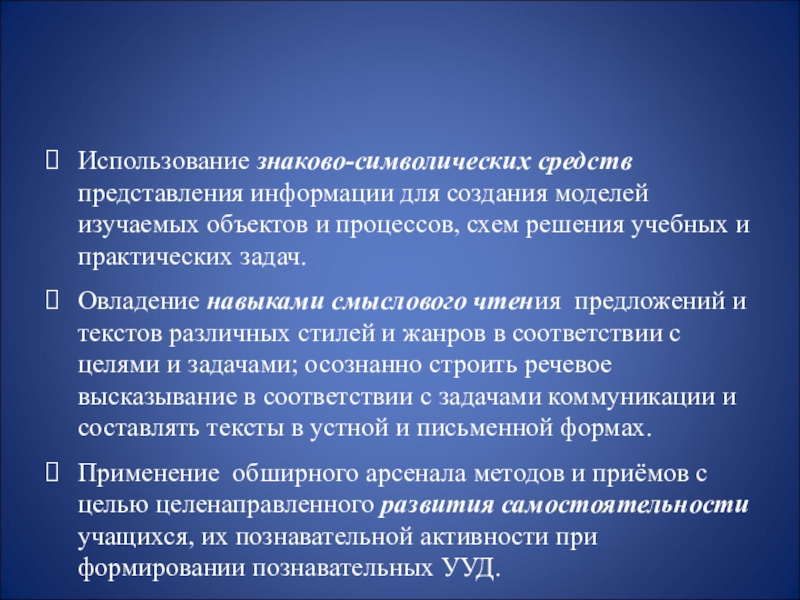 Использование знаково-символических средств представления информации для создания моделей изучаемых объектов и процессов, схем решения учебных и практических задач.

Овладение навыками смыслового чтения предложений и текстов различных стилей и жанров в соответствии с целями и задачами; осознанно строить речевое высказывание в соответствии с задачами коммуникации и составлять тексты в устной и письменной формах.

Применение обширного арсенала методов и приёмов с целью целенаправленного развития самостоятельности учащихся, их познавательной активности при формировании познавательных УУД.